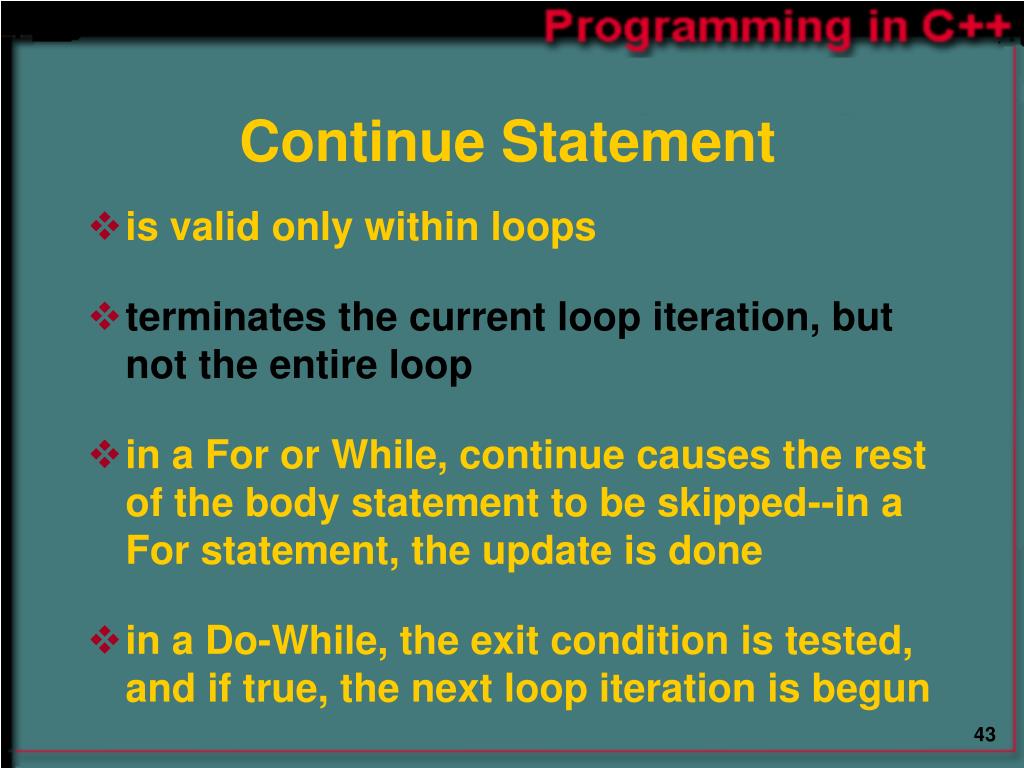 Programming in C++

Continue Statement

❖ is valid only within loops

❖ terminates the current loop iteration, but not the entire loop

❖ in a For or While, continue causes the rest of the body statement to be skipped--in a For statement, the update is done

❖ in a Do-While, the exit condition is tested, and if true, the next loop iteration is begun

43